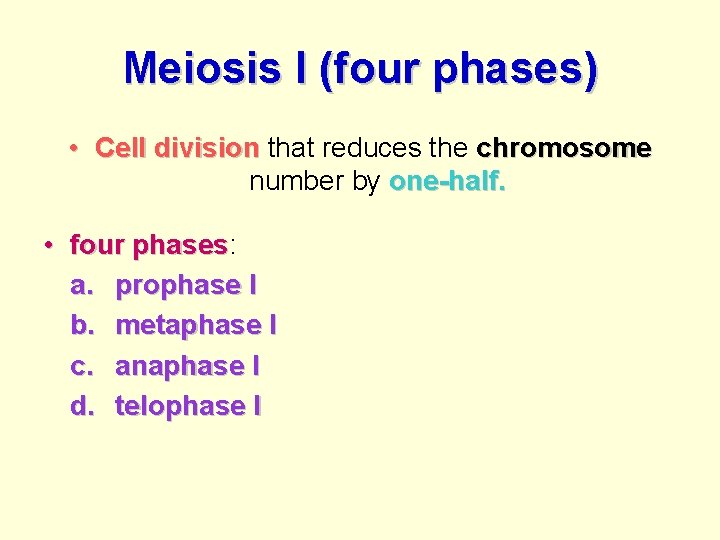 Meiosis I (four phases)

• Cell division that reduces the chromosome number by one-half.

• four phases:
a. prophase I
b. metaphase I
c. anaphase I
d. telophase I